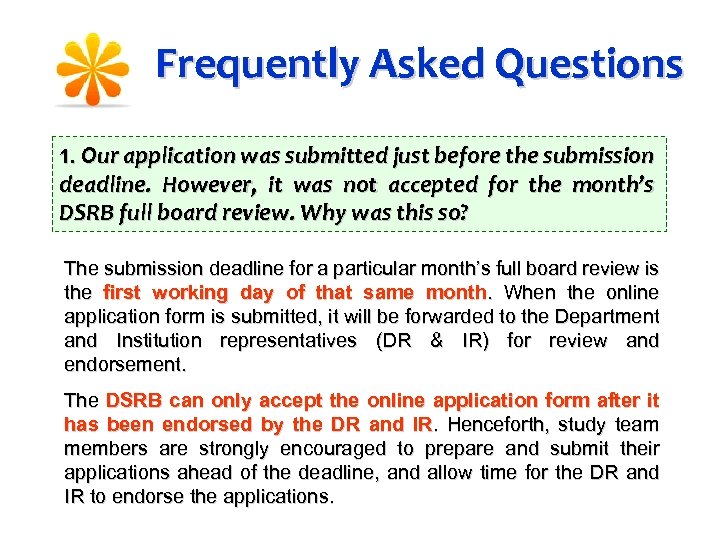 Frequently Asked Questions

1. Our application was submitted just before the submission deadline. However, it was not accepted for the month's DSRB full board review. Why was this so?

The submission deadline for a particular month's full board review is the first working day of that same month. When the online application form is submitted, it will be forwarded to the Department and Institution representatives (DR & IR) for review and endorsement.

The DSRB can only accept the online application form after it has been endorsed by the DR and IR. Henceforth, study team members are strongly encouraged to prepare and submit their applications ahead of the deadline, and allow time for the DR and IR to endorse the applications.